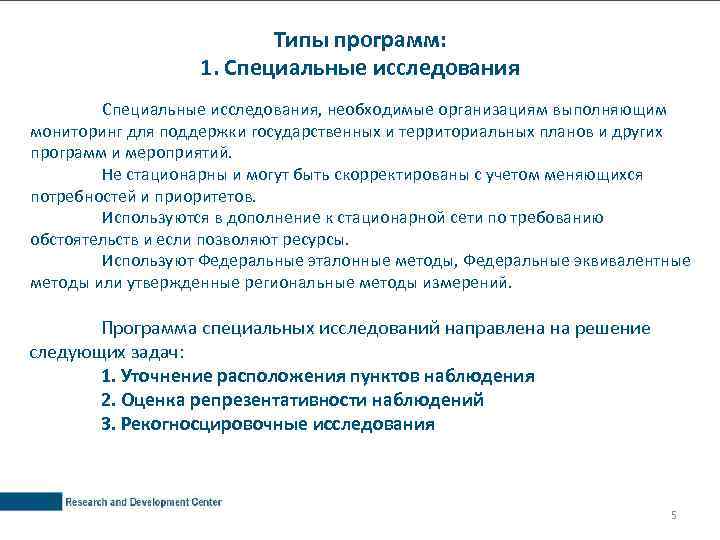 Типы программ:
1. Специальные исследования

Специальные исследования, необходимые организациям выполняющим мониторинг для поддержки государственных и территориальных планов и других программ и мероприятий.

Не стационарны и могут быть скорректированы с учетом меняющихся потребностей и приоритетов.

Используются в дополнение к стационарной сети по требованию обстоятельств и если позволяют ресурсы.

Используют Федеральные эталонные методы, Федеральные эквивалентные методы или утвержденные региональные методы измерений.

Программа специальных исследований направлена на решение следующих задач:

1. Уточнение расположения пунктов наблюдения

2. Оценка репрезентативности наблюдений

3. Рекогносцировочные исследования

Research and Development Center

5